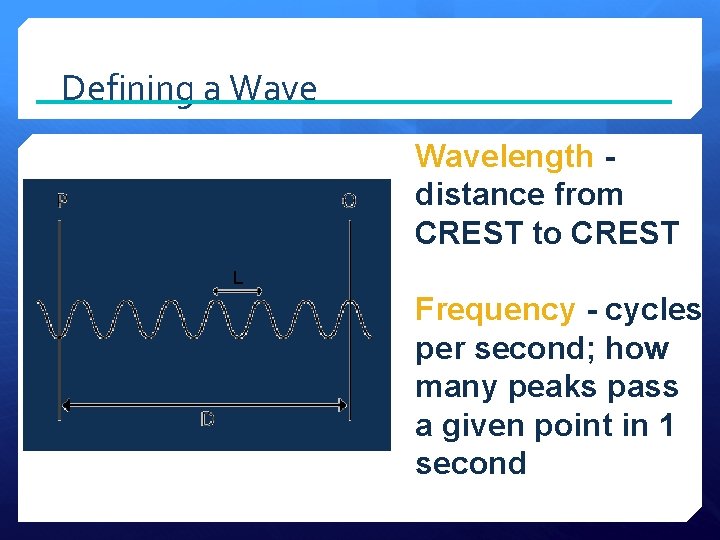 Defining a Wave

P

Q

L

D

Wavelength - distance from CREST to CREST

Frequency - cycles per second; how many peaks pass a given point in 1 second